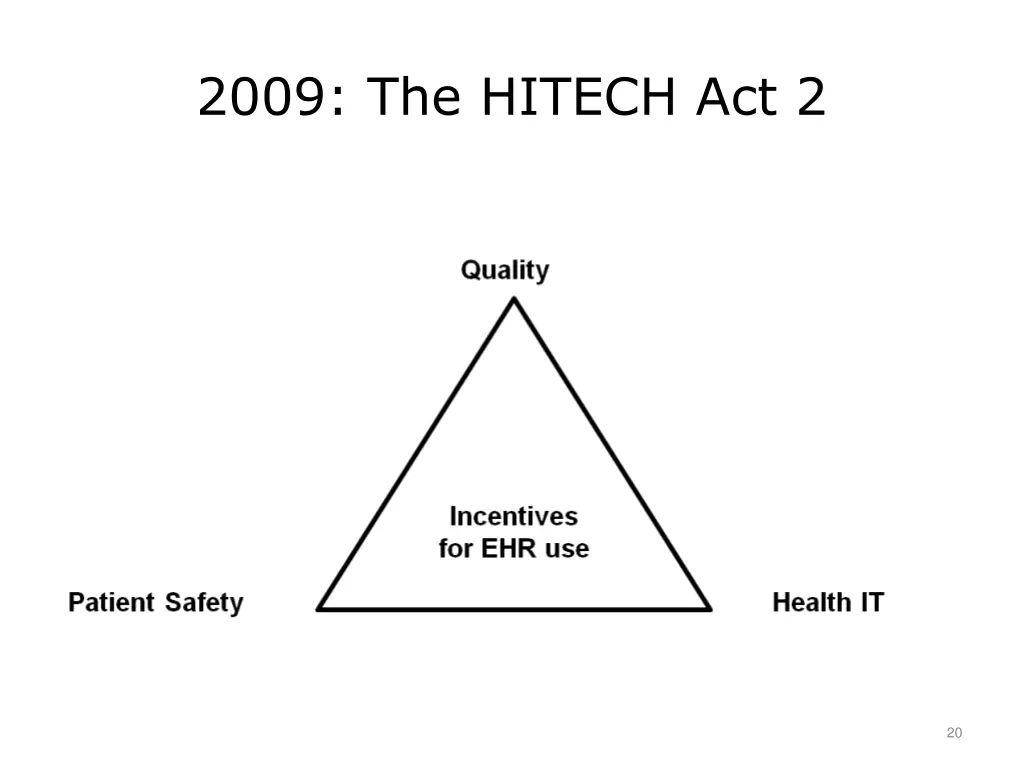 2009: The HITECH Act 2

Quality

Incentives for EHR use

Patient Safety

Health IT

20